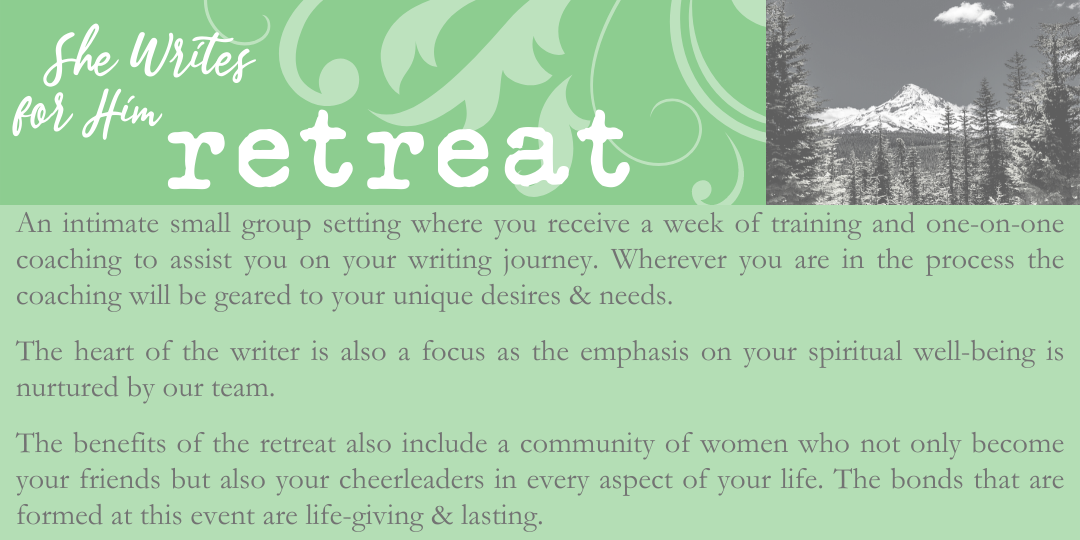 She Writes for Him
retreat

An intimate small group setting where you receive a week of training and one-on-one coaching to assist you on your writing journey. Wherever you are in the process the coaching will be geared to your unique desires & needs.

The heart of the writer is also a focus as the emphasis on your spiritual well-being is nurtured by our team.

The benefits of the retreat also include a community of women who not only become your friends but also your cheerleaders in every aspect of your life. The bonds that are formed at this event are life-giving & lasting.